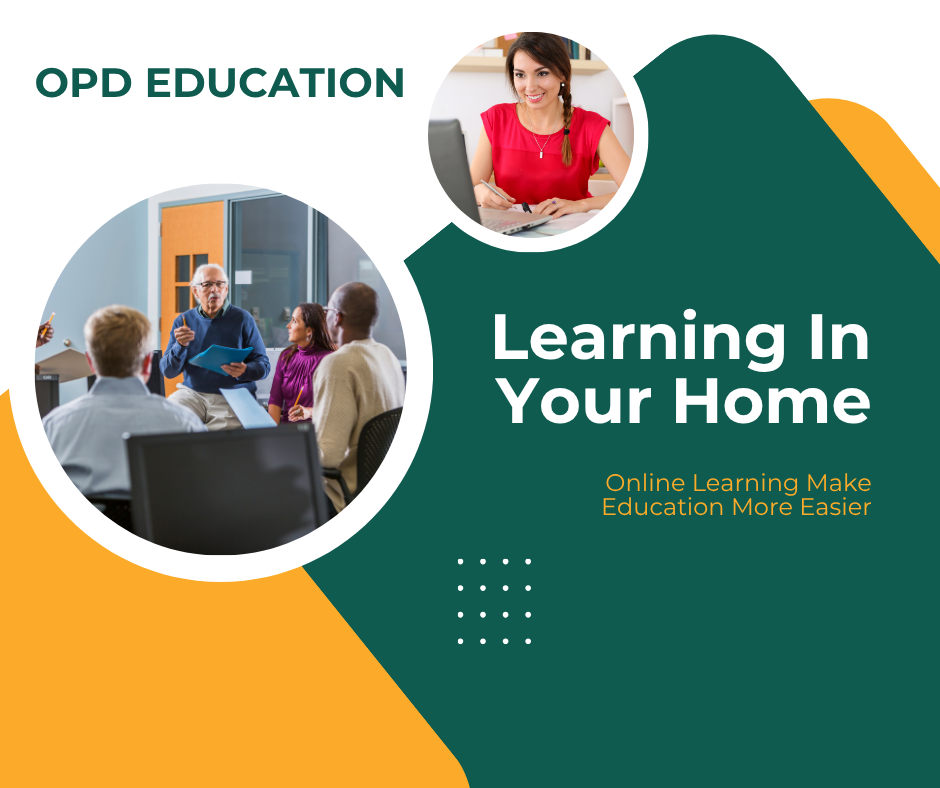 OPD EDUCATION

Learning In Your Home

Online Learning Make Education More Easier